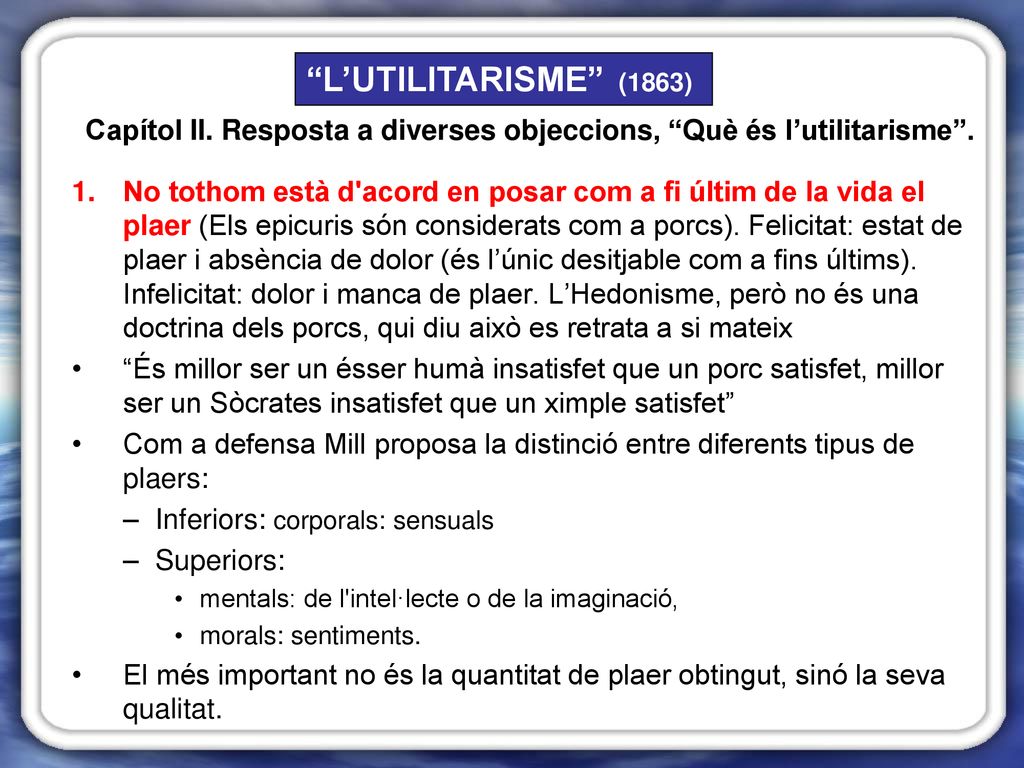 “L’UTILITARISME” (1863)

Capítol II. Resposta a diverses objeccions, “Què és l’utilitarisme”.

1. No tothom està d'acord en posar com a fi últim de la vida el plaer (Els epicuris són considerats com a porcs). Felicitat: estat de plaer i absència de dolor (és l’únic desitjable com a fins últims). Infelicitat: dolor i manca de plaer. L’Hedonisme, però no és una doctrina dels porcs, qui diu això es retrata a si mateix

• “És millor ser un ésser humà insatisfet que un porc satisfet, millor ser un Sòcrates insatisfet que un ximple satisfet”

• Com a defensa Mill proposa la distinció entre diferents tipus de plaers:
– Inferiors: corporals: sensuals
– Superiors:
• mentals: de l'intel·lecte o de la imaginació,
• morals: sentiments.

• El més important no és la quantitat de plaer obtingut, sinó la seva qualitat.